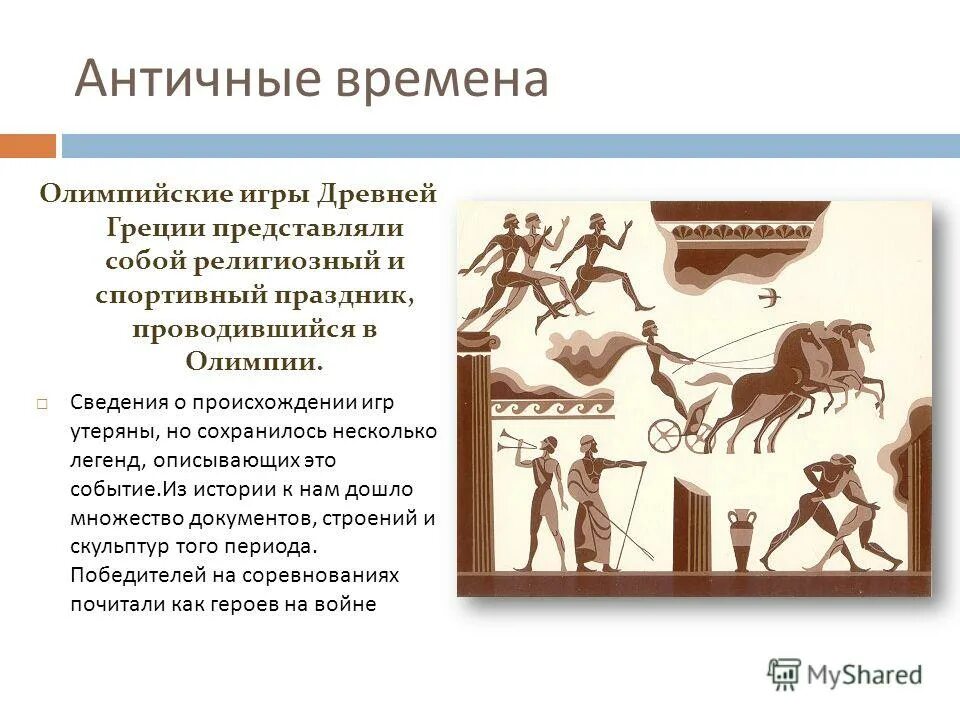 Античные времена

Олимпийские игры Древней Греции представляли собой религиозный и спортивный праздник, проводившийся в Олимпии.

Сведения о происхождении игр утеряны, но сохранилось несколько легенд, описывающих это событие.Из истории к нам дошло множество документов, строений и скульптур того периода. Победителей на соревнованиях почитали как героев на войне

MyShared